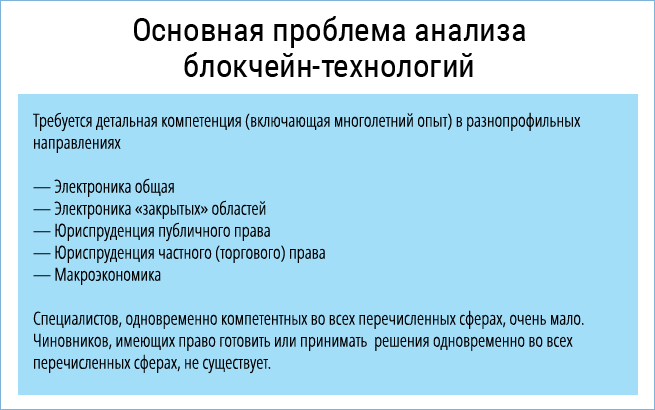 Основная проблема анализа блокчейн-технологий

Требуется детальная компетенция (включающая многолетний опыт) в разнопрофильных направлениях

— Электроника общая
— Электроника «закрытых» областей
— Юриспруденция публичного права
— Юриспруденция частного (торгового) права
— Макроэкономика

Специалистов, одновременно компетентных во всех перечисленных сферах, очень мало. Чиновников, имеющих право готовить или принимать решения одновременно во всех перечисленных сферах, не существует.